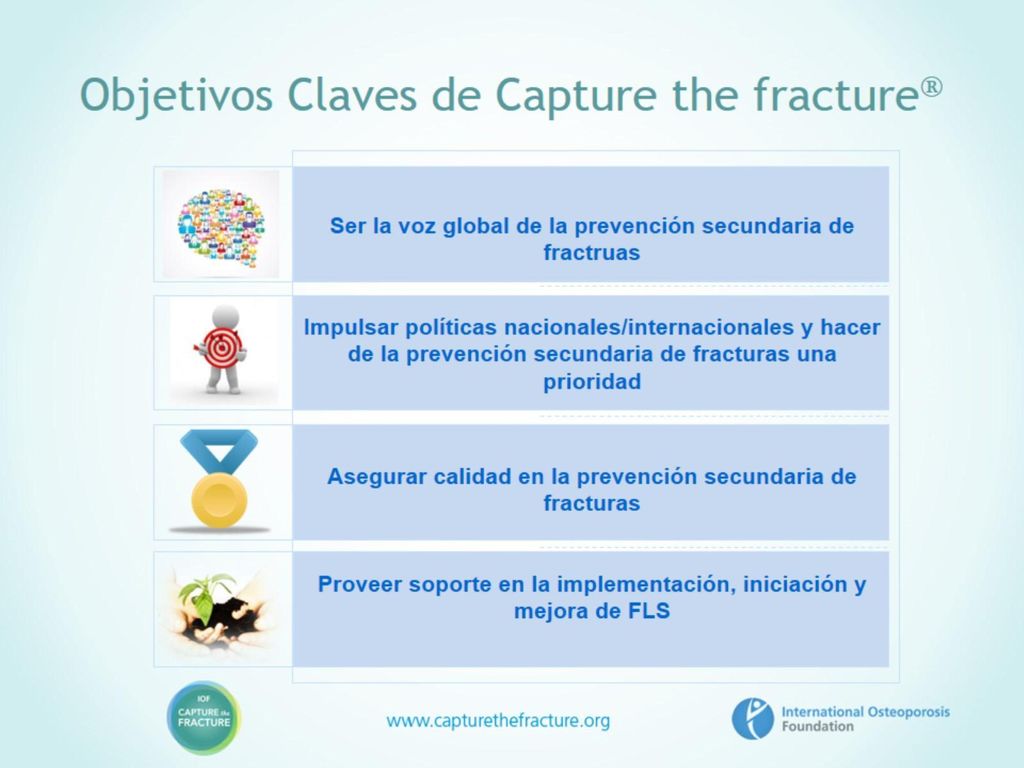 Objetivos Claves de Capture the fracture®

Ser la voz global de la prevención secundaria de fractruas

Impulsar políticas nacionales/internacionales y hacer de la prevención secundaria de fracturas una prioridad

Asegurar calidad en la prevención secundaria de fracturas

Proveer soporte en la implementación, iniciación y mejora de FLS

IOF CAPTURE the FRACTURE

www.capturethefracture.org

International Osteoporosis Foundation